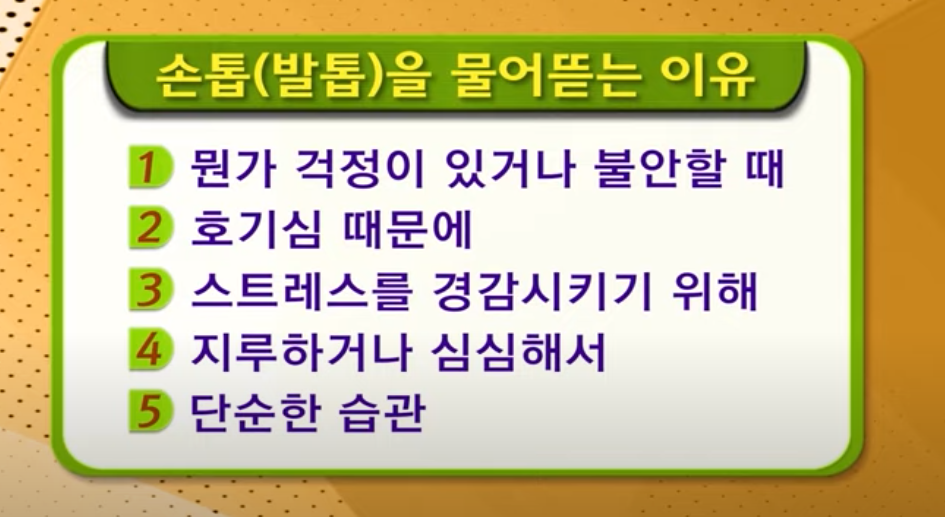 손톱(발톱)을 물어뜯는 이유

1 뭔가 걱정이 있거나 불안할 때
2 호기심 때문에
3 스트레스를 경감시키기 위해
4 지루하거나 심심해서
5 단순한 습관